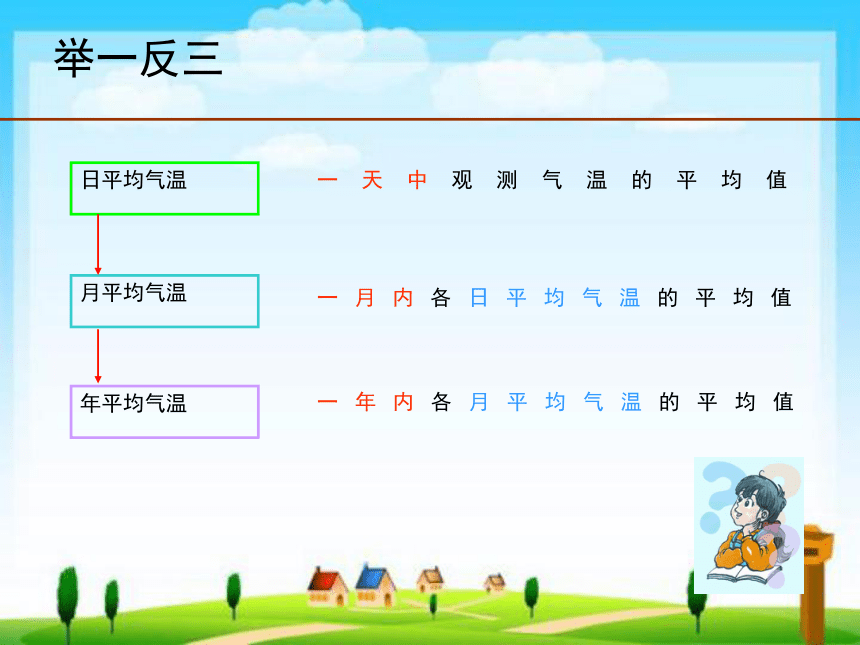 举一反三

日平均气温

一天中观测气温的平均值

月平均气温

一月内各日平均气温的平均值

年平均气温

一年内各月平均气温的平均值